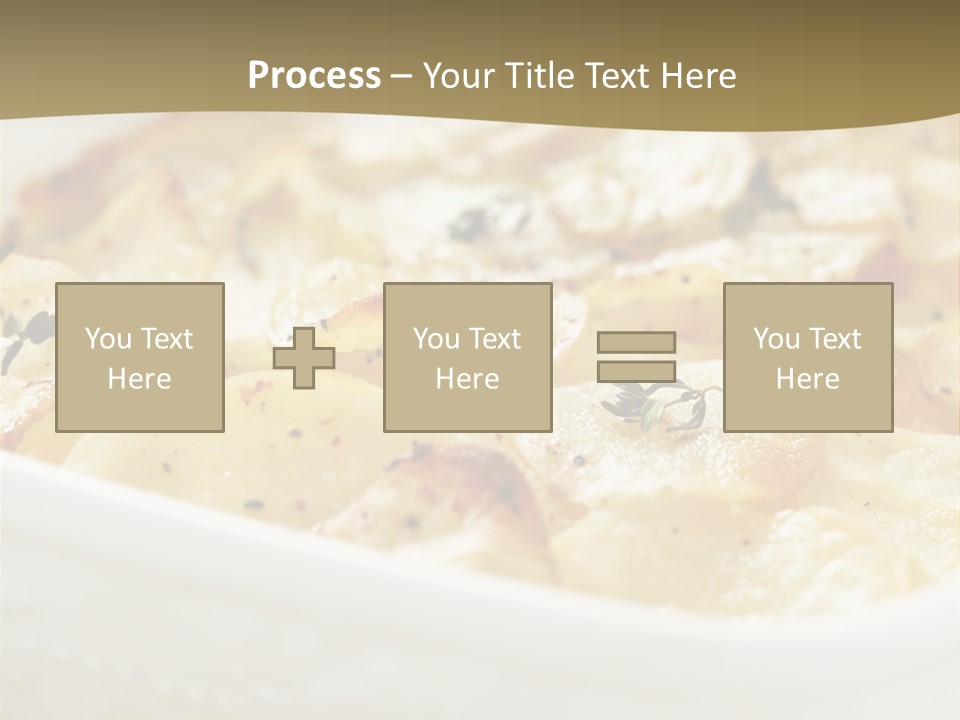 Process – Your Title Text Here

You Text Here

You Text Here

You Text Here